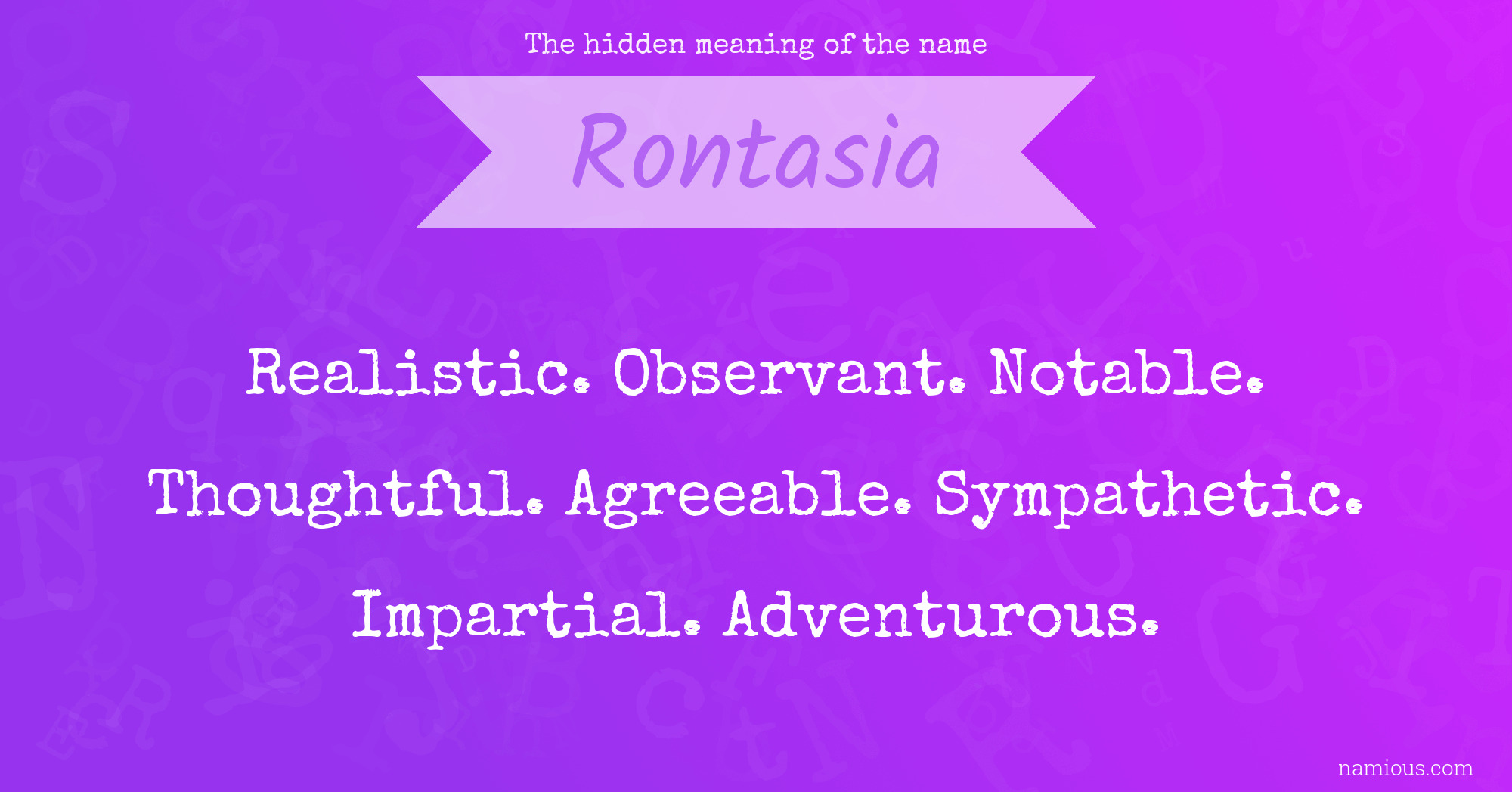 The hidden meaning of the name

Rontasia

Realistic. Observant. Notable. Thoughtful. Agreeable. Sympathetic. Impartial. Adventurous.

namious.com